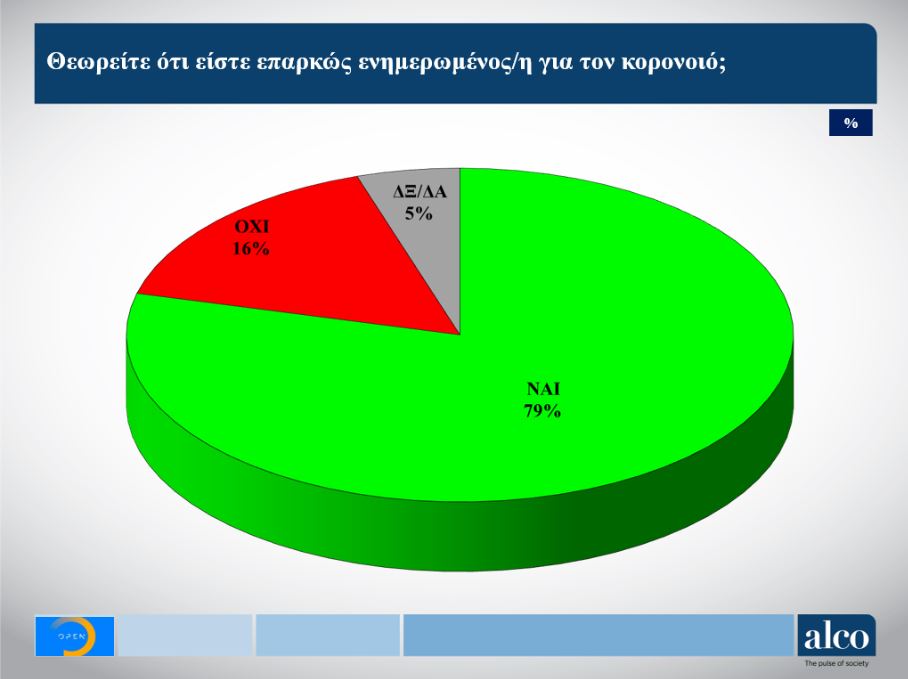 Θεωρείτε ότι είστε επαρκώς ενημερωμένος/η για τον κορονοιό;

%

ΔΞ/ΔΑ
5%

ΟΧΙ
16%

ΝΑΙ
79%

OPEN

alco
The pulse of society